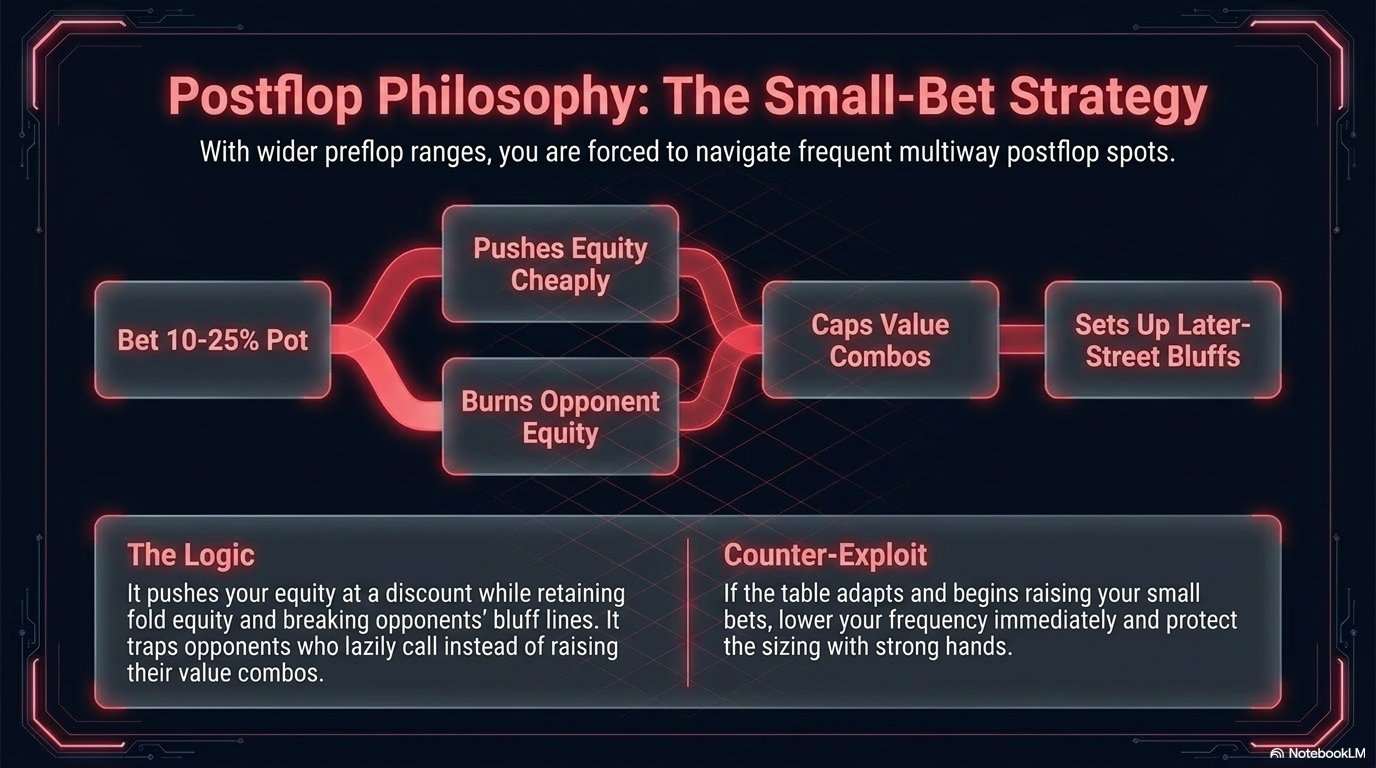 Postflop Philosophy: The Small-Bet Strategy

With wider preflop ranges, you are forced to navigate frequent multiway postflop spots.

Bet 10-25% Pot

Pushes Equity Cheaply

Burns Opponent Equity

Caps Value Combos

Sets Up Later-Street Bluffs

The Logic

It pushes your equity at a discount while retaining fold equity and breaking opponents' bluff lines. It traps opponents who lazily call instead of raising their value combos.

Counter-Exploit

If the table adapts and begins raising your small bets, lower your frequency immediately and protect the sizing with strong hands.

NotebookLM